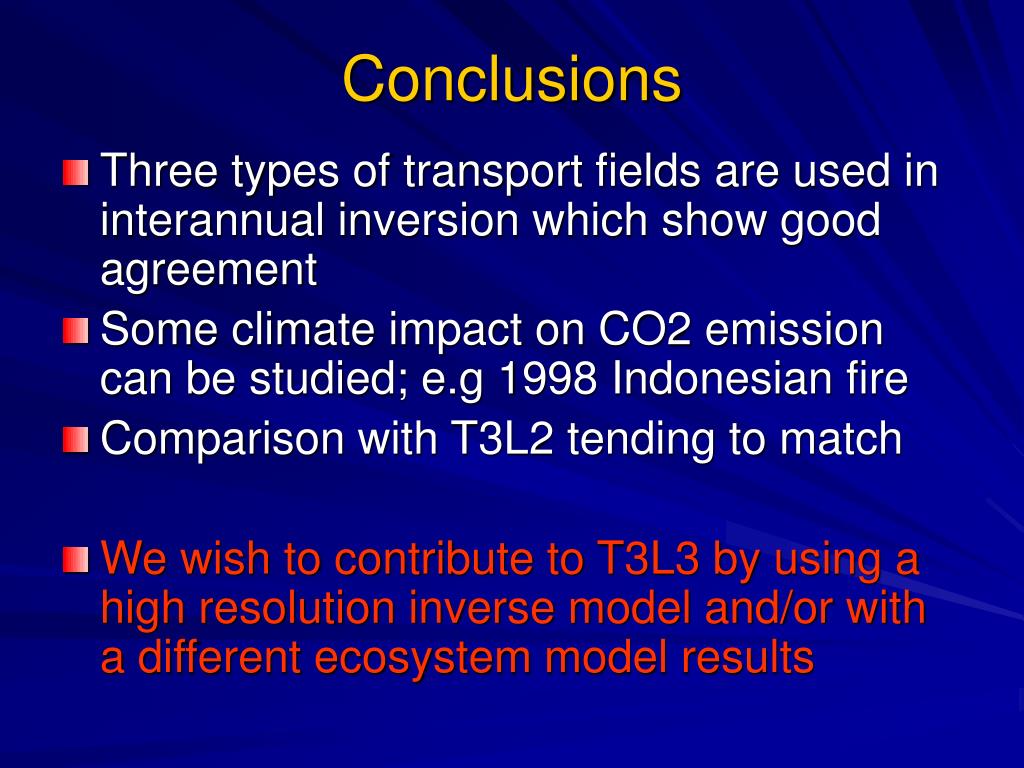 Conclusions

Three types of transport fields are used in interannual inversion which show good agreement

Some climate impact on CO2 emission can be studied; e.g 1998 Indonesian fire

Comparison with T3L2 tending to match

We wish to contribute to T3L3 by using a high resolution inverse model and/or with a different ecosystem model results